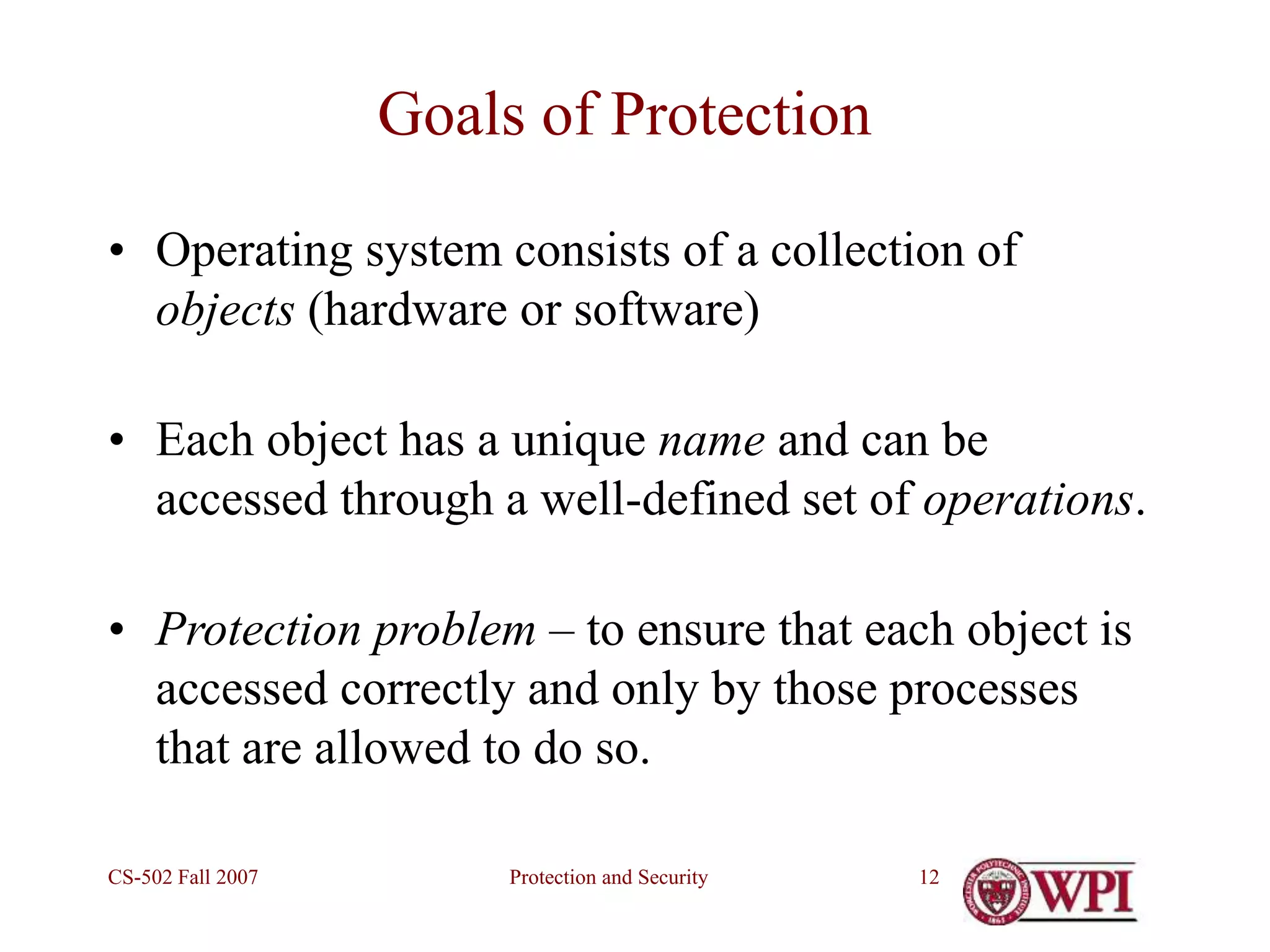 Goals of Protection

• Operating system consists of a collection of objects (hardware or software)

• Each object has a unique name and can be accessed through a well-defined set of operations.

• Protection problem – to ensure that each object is accessed correctly and only by those processes that are allowed to do so.

CS-502 Fall 2007

Protection and Security

12

WPI